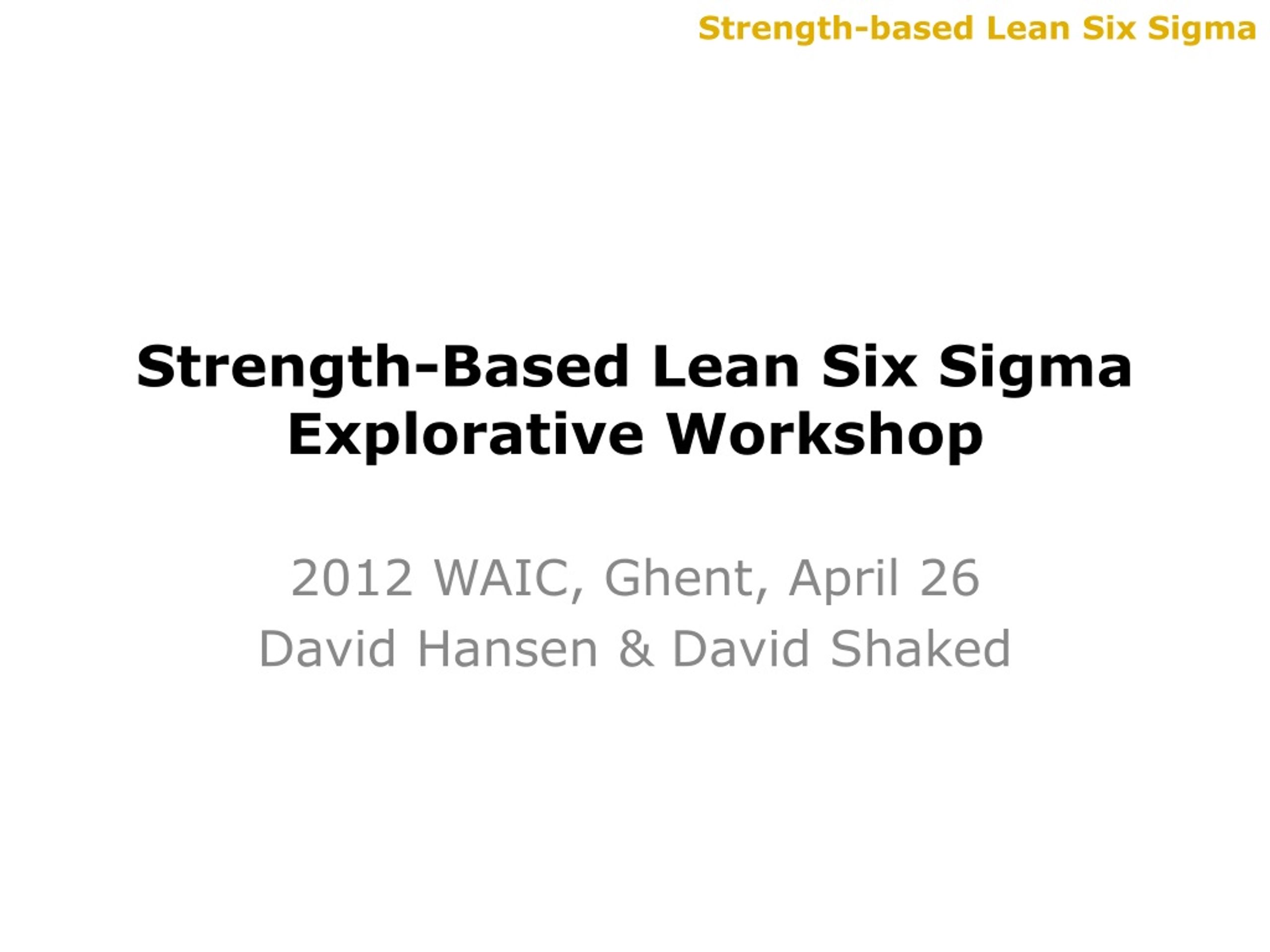 Strength-based Lean Six Sigma

Strength-Based Lean Six Sigma
Explorative Workshop

2012 WAIC, Ghent, April 26
David Hansen & David Shaked